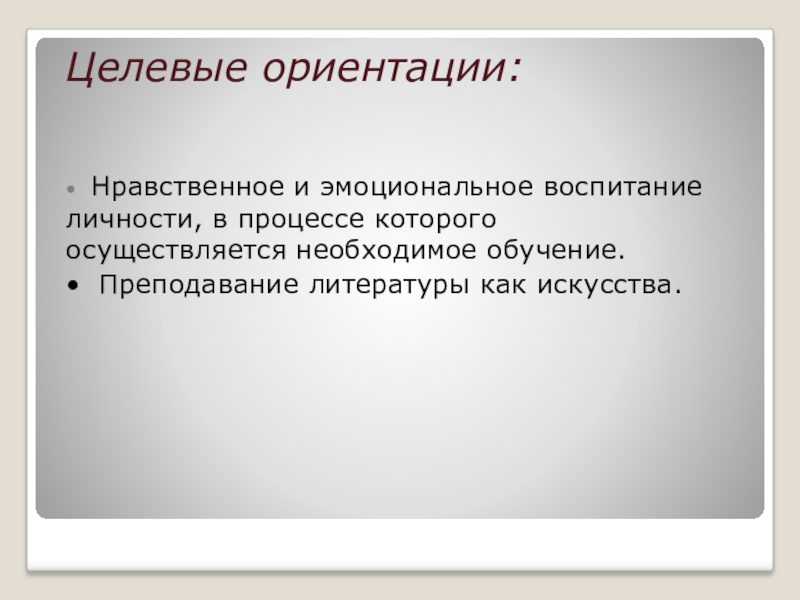 Целевые ориентации:

• Нравственное и эмоциональное воспитание личности, в процессе которого осуществляется необходимое обучение.
• Преподавание литературы как искусства.